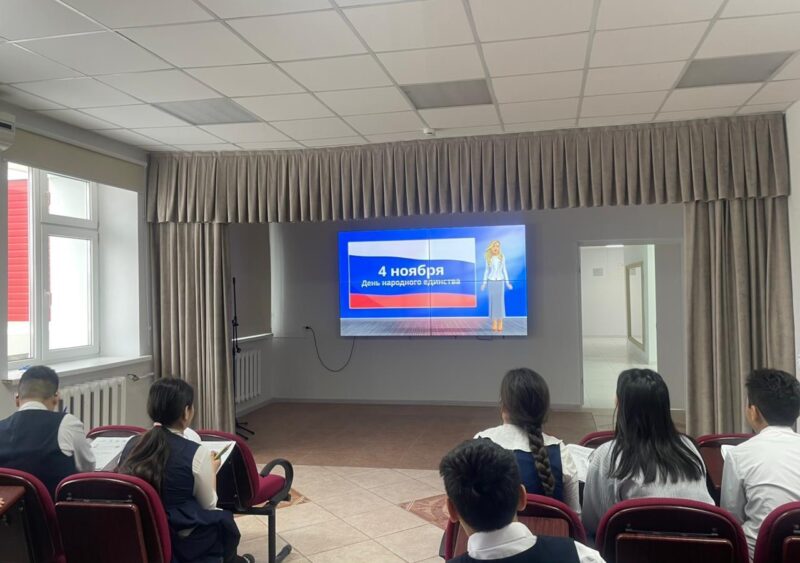 4 ноября
День народного единства